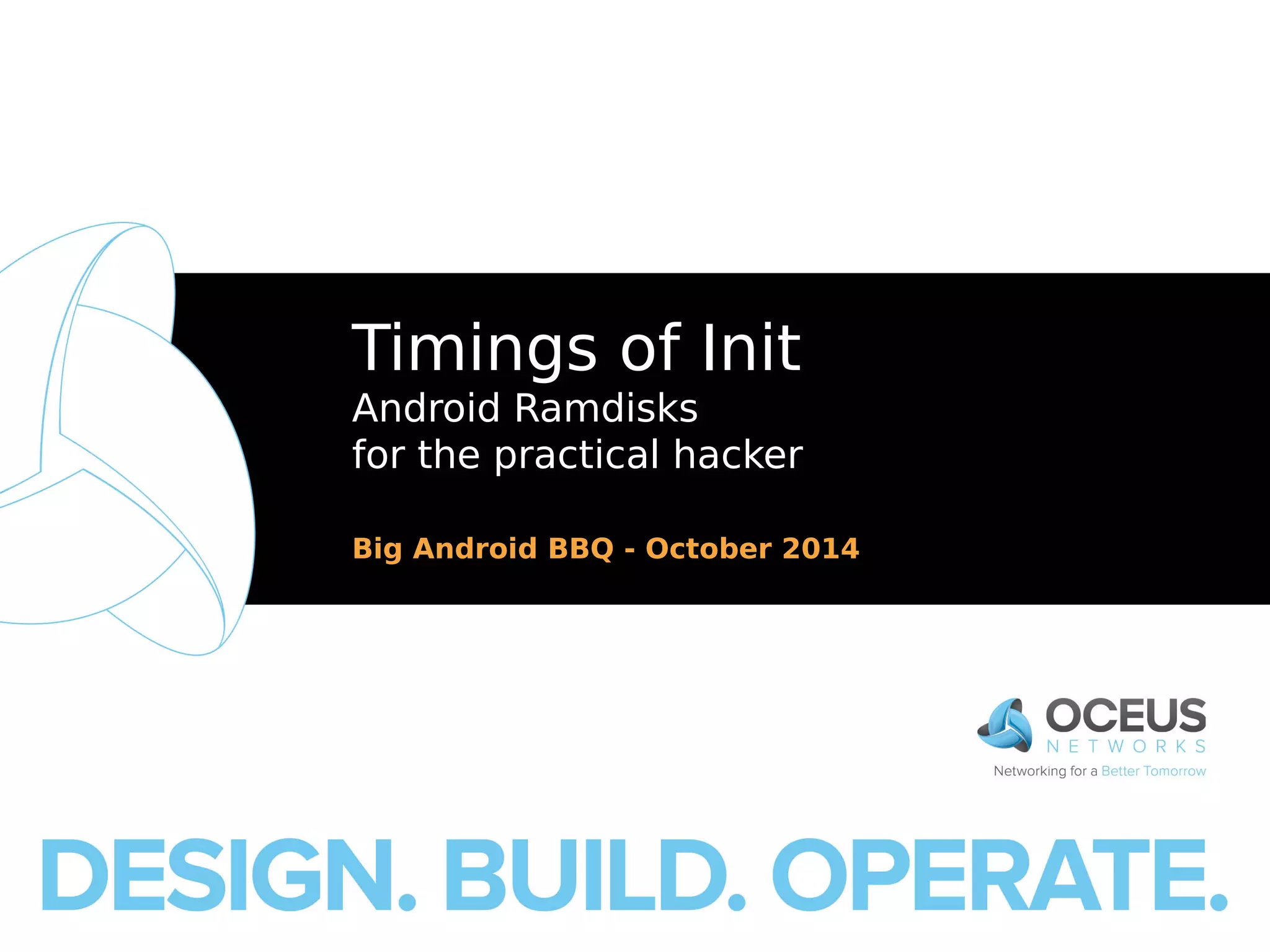 Timings of Init
Android Ramdisks
for the practical hacker

Big Android BBQ - October 2014

OCEUS
NETWORKS
Networking for a Better Tomorrow

DESIGN. BUILD. OPERATE.